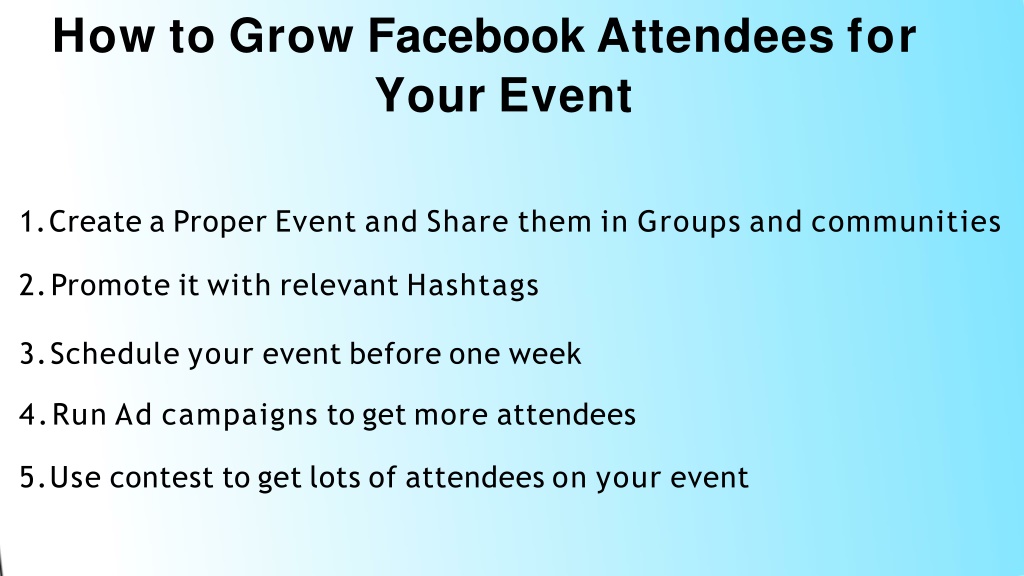 How to Grow Facebook Attendees for Your Event

1. Create a Proper Event and Share them in Groups and communities
2. Promote it with relevant Hashtags
3. Schedule your event before one week
4. Run Ad campaigns to get more attendees
5. Use contest to get lots of attendees on your event